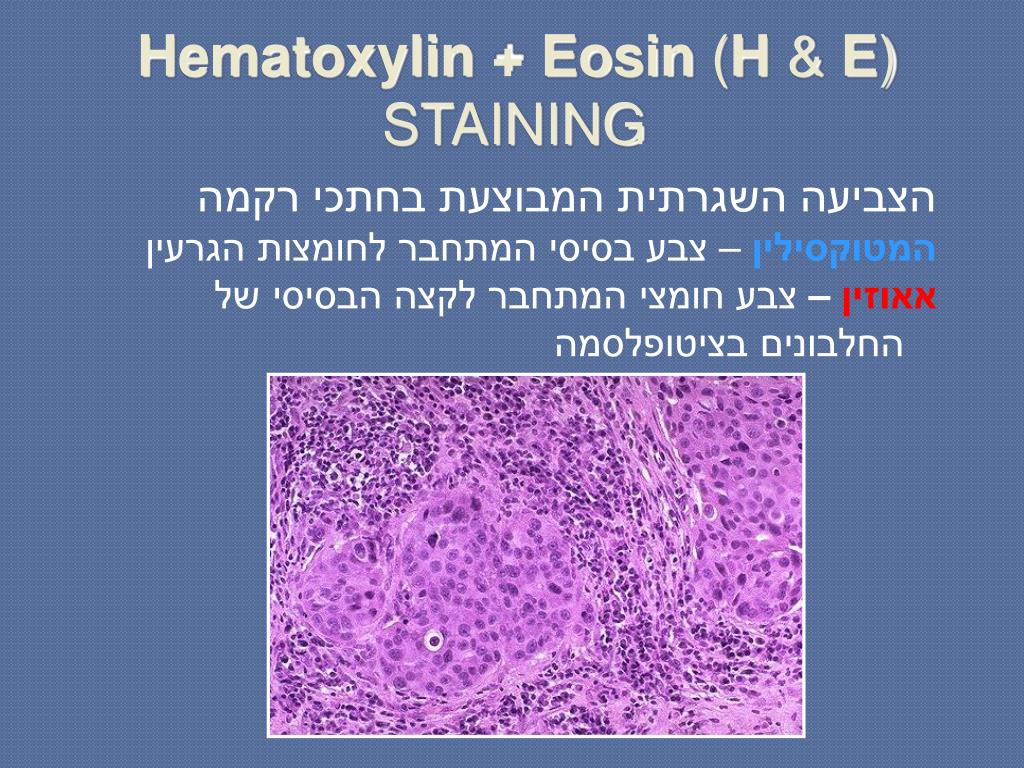 Hematoxylin + Eosin (H & E) STAINING

הצביעה השגרתית המבוצעת בחתכי רקמה

המטוקסילין – צבע בסיסי המתחבר לחומצות הגרעין

אאוזין – צבע חומצי המתחבר לקצה הבסיסי של החלבונים בציטופלסמה